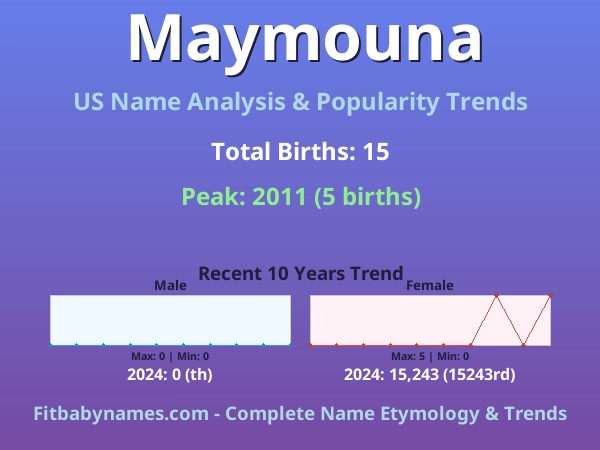 Maymouna

US Name Analysis & Popularity Trends

Total Births: 15

Peak: 2011 (5 births)

Recent 10 Years Trend

Male

Max: 0 | Min: 0

2024: 0 (th)

Female

Max: 5 | Min: 0

2024: 15,243 (15243rd)

Fitbabynames.com - Complete Name Etymology & Trends